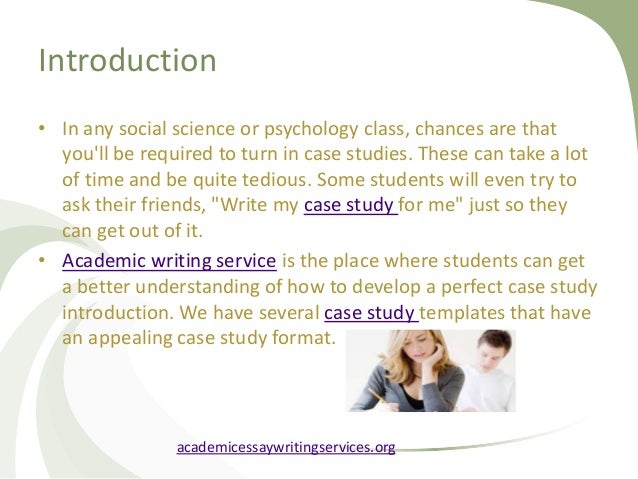 Introduction

• In any social science or psychology class, chances are that you'll be required to turn in case studies. These can take a lot of time and be quite tedious. Some students will even try to ask their friends, "Write my case study for me" just so they can get out of it.

• Academic writing service is the place where students can get a better understanding of how to develop a perfect case study introduction. We have several case study templates that have an appealing case study format.

academicessaywritingservices.org